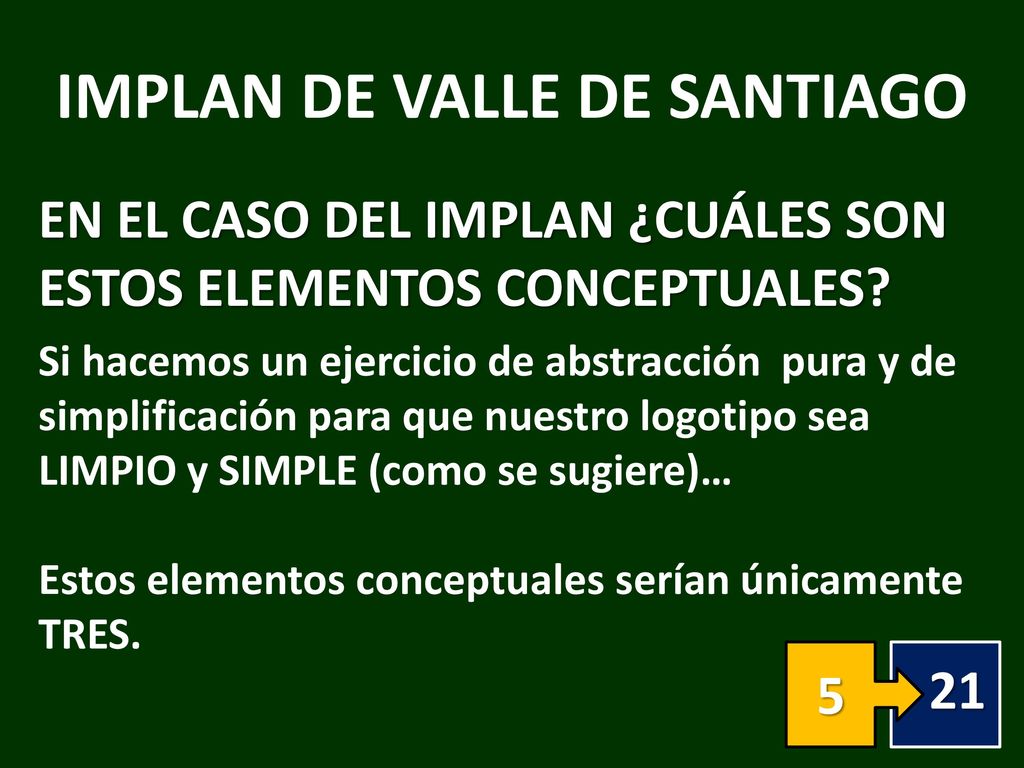 IMPLAN DE VALLE DE SANTIAGO

EN EL CASO DEL IMPLAN ¿CUÁLES SON ESTOS ELEMENTOS CONCEPTUALES?

Si hacemos un ejercicio de abstracción pura y de simplificación para que nuestro logotipo sea LIMPIO y SIMPLE (como se sugiere)…

Estos elementos conceptuales serían únicamente TRES.

5

21